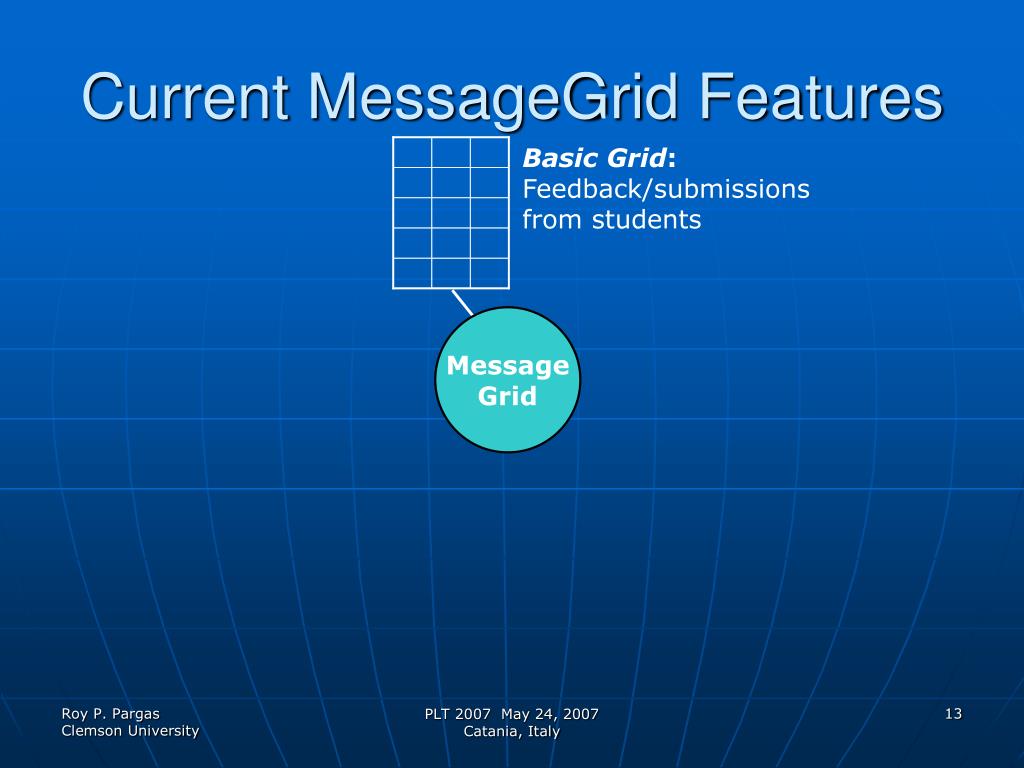 Current MessageGrid Features

Basic Grid:
Feedback/submissions from students

Message Grid

Roy P. Pargas
Clemson University

PLT 2007 May 24, 2007
Catania, Italy

13